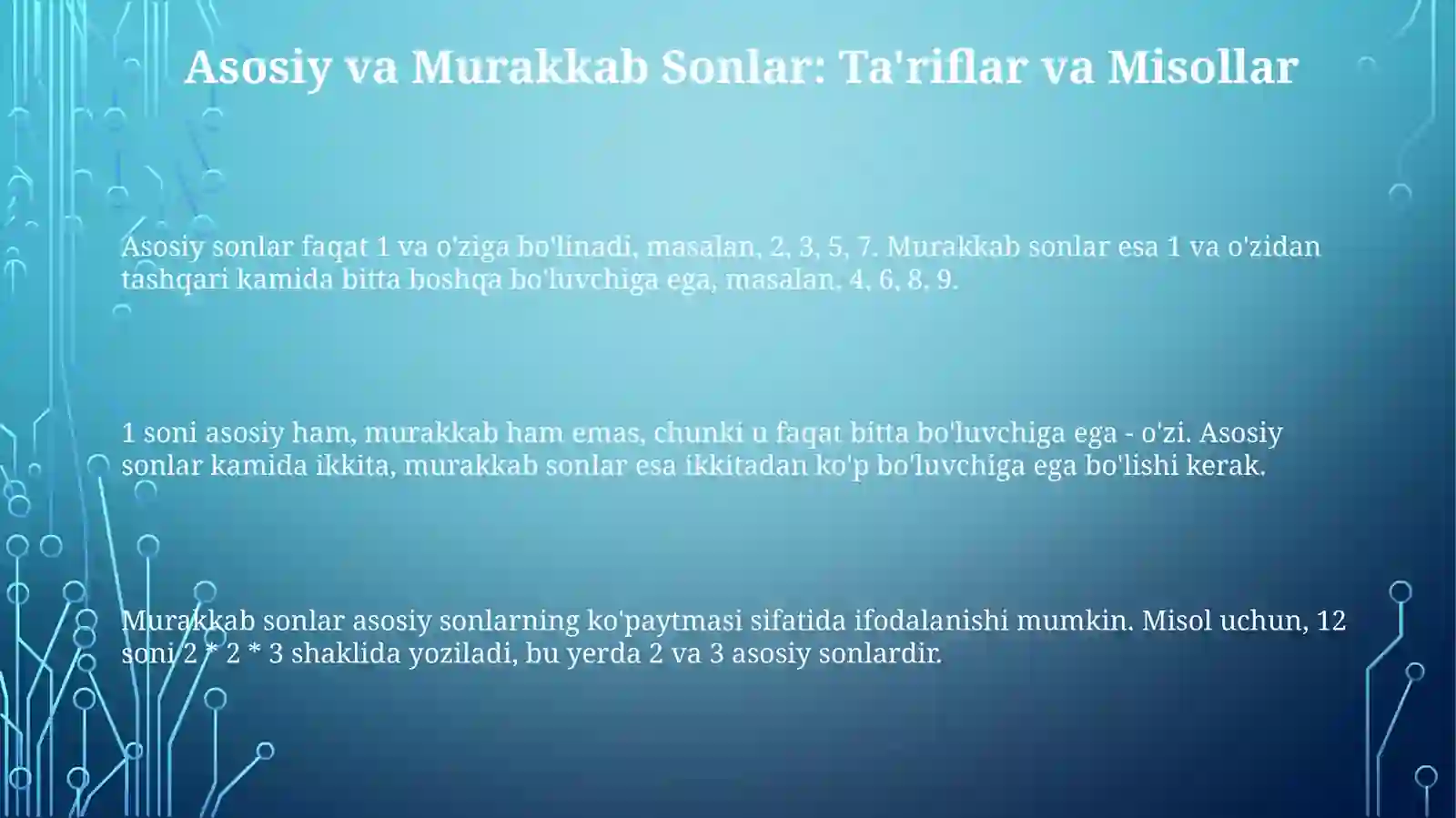 Asosiy va Murakkab Sonlar: Ta'riflar va Misollar

Asosiy sonlar faqat 1 va o'ziga bo'linadi, masalan, 2, 3, 5, 7. Murakkab sonlar esa 1 va o'zidan tashqari kamida bitta boshqa bo'luvchiga ega, masalan, 4, 6, 8, 9.

1 soni asosiy ham, murakkab ham emas, chunki u faqat bitta bo'luvchiga ega - o'zi. Asosiy sonlar kamida ikkita, murakkab sonlar esa ikkitadan ko'p bo'luvchiga ega bo'lishi kerak.

Murakkab sonlar asosiy sonlarning ko'paytmasi sifatida ifodalanishi mumkin. Misol uchun, 12 soni 2 * 2 * 3 shaklida yoziladi, bu yerda 2 va 3 asosiy sonlardir.